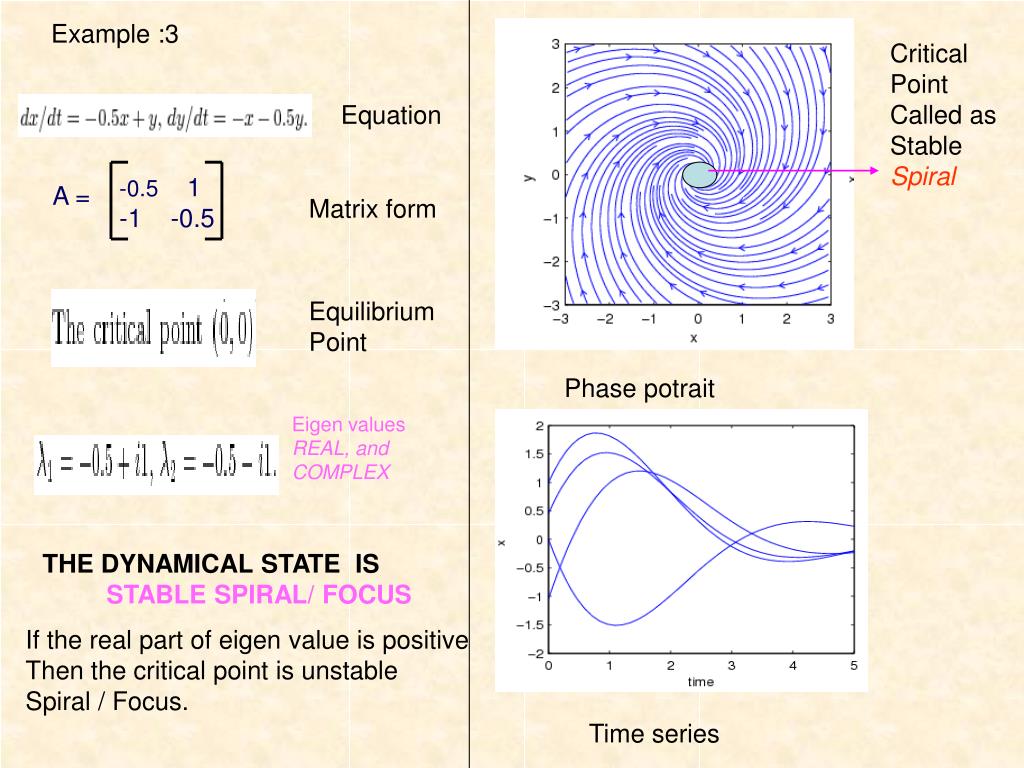 Example :3

$dx/dt = -0.5x + y, dy/dt = -x - 0.5y.$

Equation

A = $\begin{bmatrix} -0.5 & 1 \\ -1 & -0.5 \end{bmatrix}$

Matrix form

The critical point $(0, 0)$

Equilibrium Point

$\lambda_1 = -0.5 + i1, \lambda_2 = -0.5 - i1.$

Eigen values REAL, and COMPLEX

THE DYNAMICAL STATE IS
STABLE SPIRAL/ FOCUS

If the real part of eigen value is positive Then the critical point is unstable Spiral / Focus.

3
2
1
0
−1
−2
−3
y
−3 −2 −1 0 1 2 3
x

Critical Point Called as Stable Spiral

Phase potrait

2
1.5
1
0.5
0
−0.5
−1
−1.5
−2
x
0 1 2 3 4 5
time

Time series